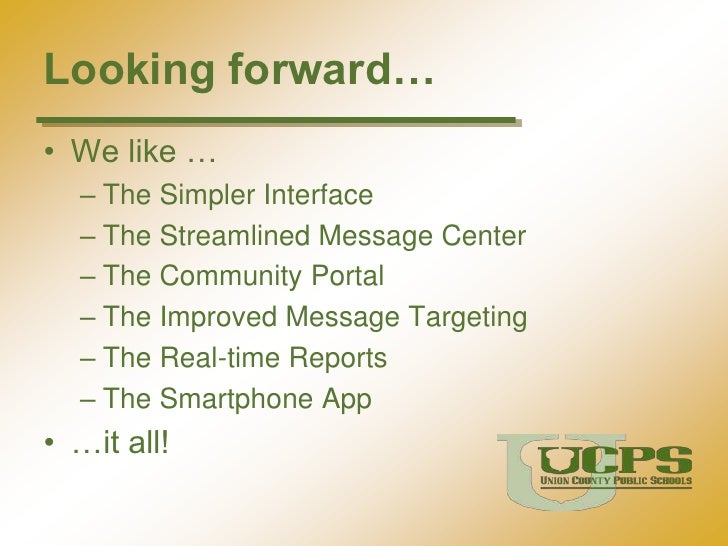 Looking forward…

• We like …
– The Simpler Interface
– The Streamlined Message Center
– The Community Portal
– The Improved Message Targeting
– The Real-time Reports
– The Smartphone App
• …it all!

UCPS
UNION COUNTY PUBLIC SCHOOLS